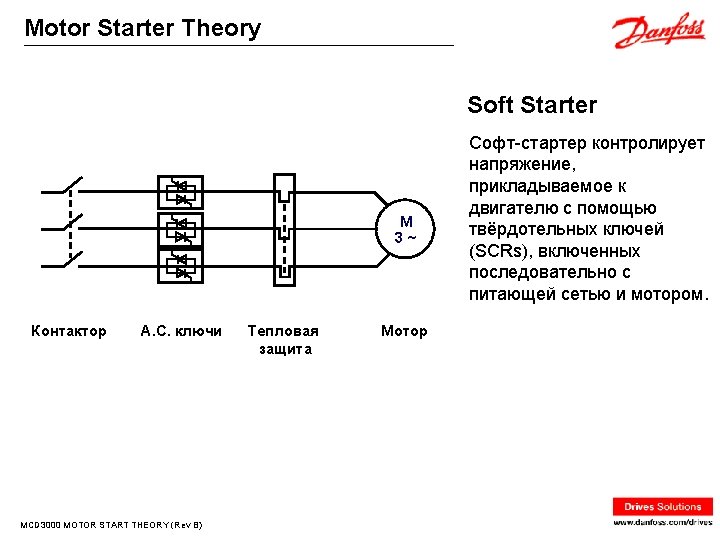 Motor Starter Theory

Danfoss

Soft Starter

Софт-стартер контролирует напряжение, прикладываемое к двигателю с помощью твёрдотельных ключей (SCRs), включенных последовательно с питающей сетью и мотором.

M
3 ~

Контактор

А.С. ключи

Тепловая защита

Мотор

MCD3000 MOTOR START THEORY (Rev B)

Drives Solutions

www.danfoss.com/drives